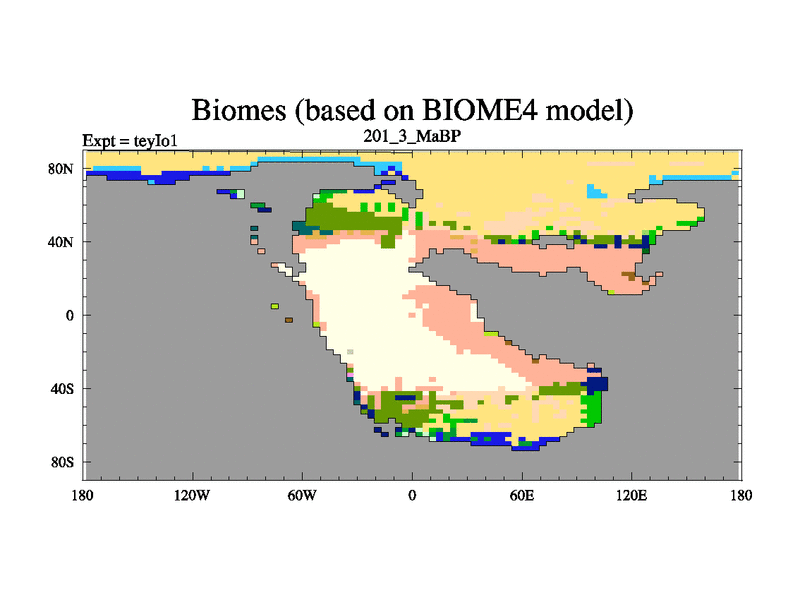 Biomes (based on BIOME4 model)
Expt = teyIo1
201_3_MaBP

80N
40N
0
40S
80S

180
120W
60W
0
60E
120E
180